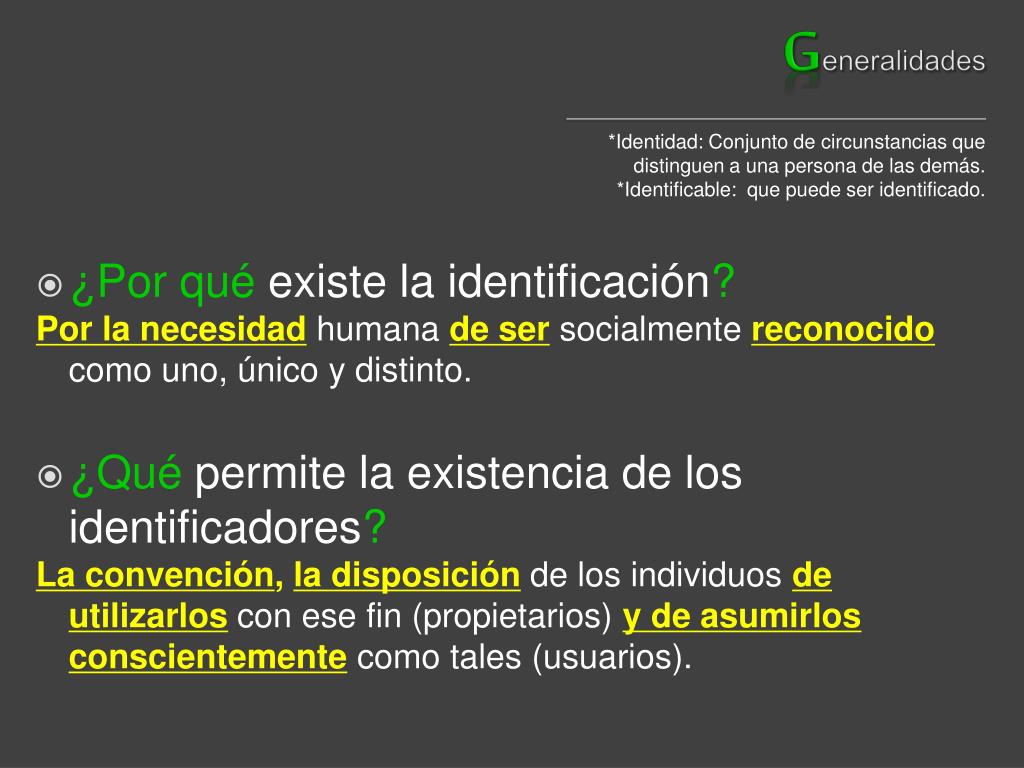 Generalidades

*Identidad: Conjunto de circunstancias que distinguen a una persona de las demás.
*Identificable: que puede ser identificado.

¿Por qué existe la identificación?
Por la necesidad humana de ser socialmente reconocido como uno, único y distinto.

¿Qué permite la existencia de los identificadores?
La convención, la disposición de los individuos de utilizarlos con ese fin (propietarios) y de asumirlos conscientemente como tales (usuarios).